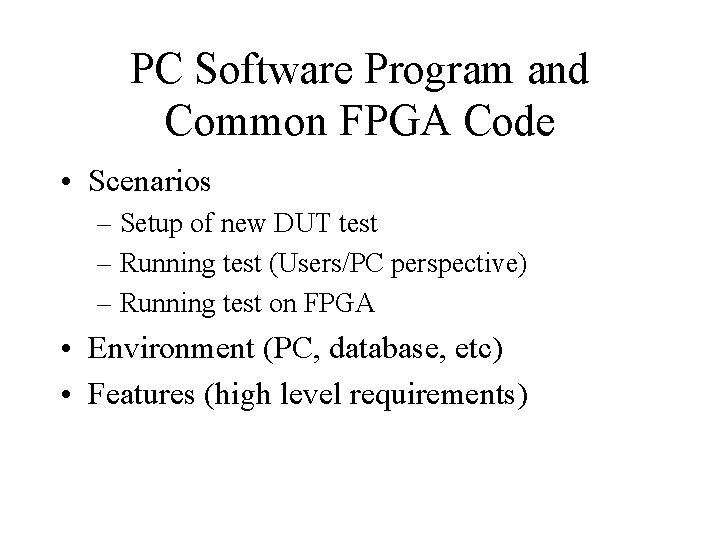 PC Software Program and Common FPGA Code

• Scenarios
  – Setup of new DUT test
  – Running test (Users/PC perspective)
  – Running test on FPGA
• Environment (PC, database, etc)
• Features (high level requirements)